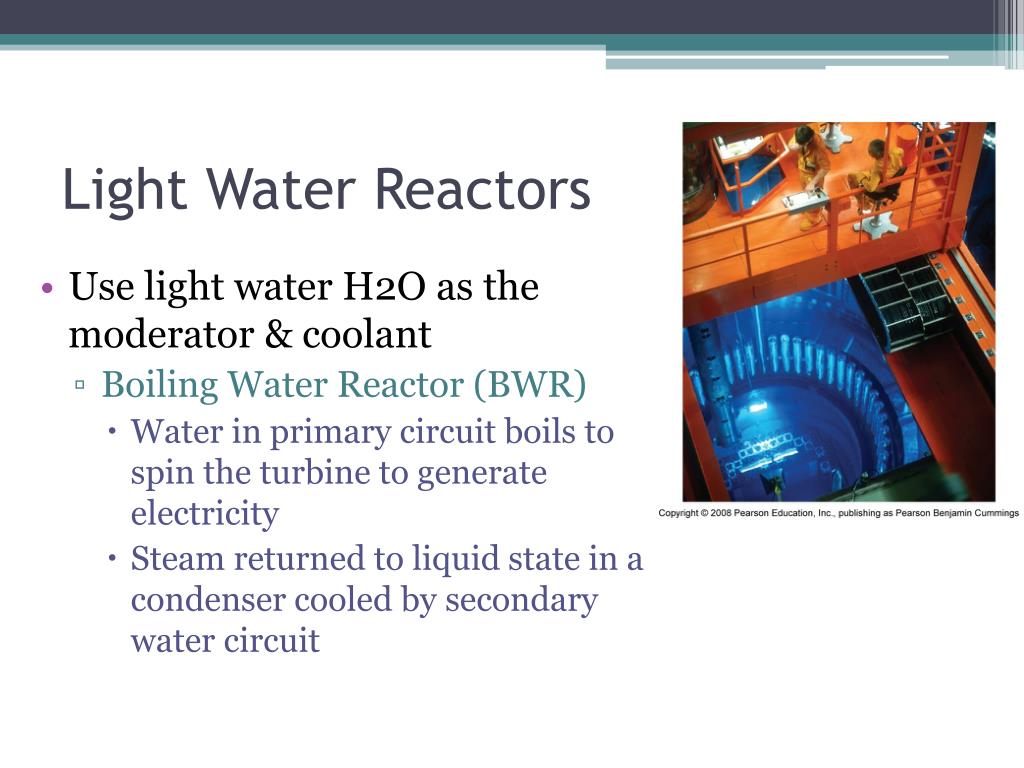 Light Water Reactors

• Use light water H2O as the moderator & coolant
▫ Boiling Water Reactor (BWR)
• Water in primary circuit boils to spin the turbine to generate electricity
• Steam returned to liquid state in a condenser cooled by secondary water circuit

Copyright © 2008 Pearson Education, Inc., publishing as Pearson Benjamin Cummings